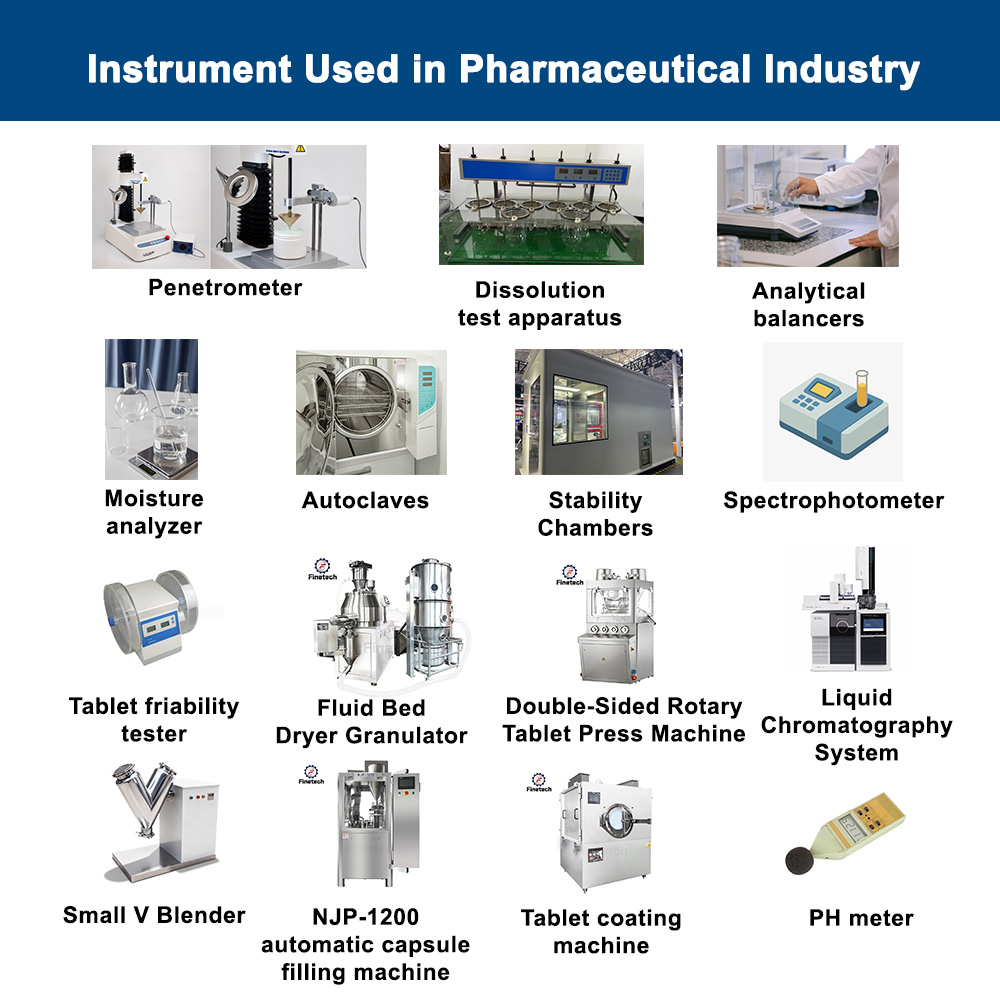 Instrument Used in Pharmaceutical Industry

Penetrometer

Dissolution test apparatus

Analytical balancers

Moisture analyzer

Autoclaves

Stability Chambers

Spectrophotometer

Tablet friability tester

Finetech

Fluid Bed Dryer Granulator

Finetech

Double-Sided Rotary Tablet Press Machine

Liquid Chromatography System

Small V Blender

Finetech

NJP-1200 automatic capsule filling machine

Finetech

Tablet coating machine

PH meter